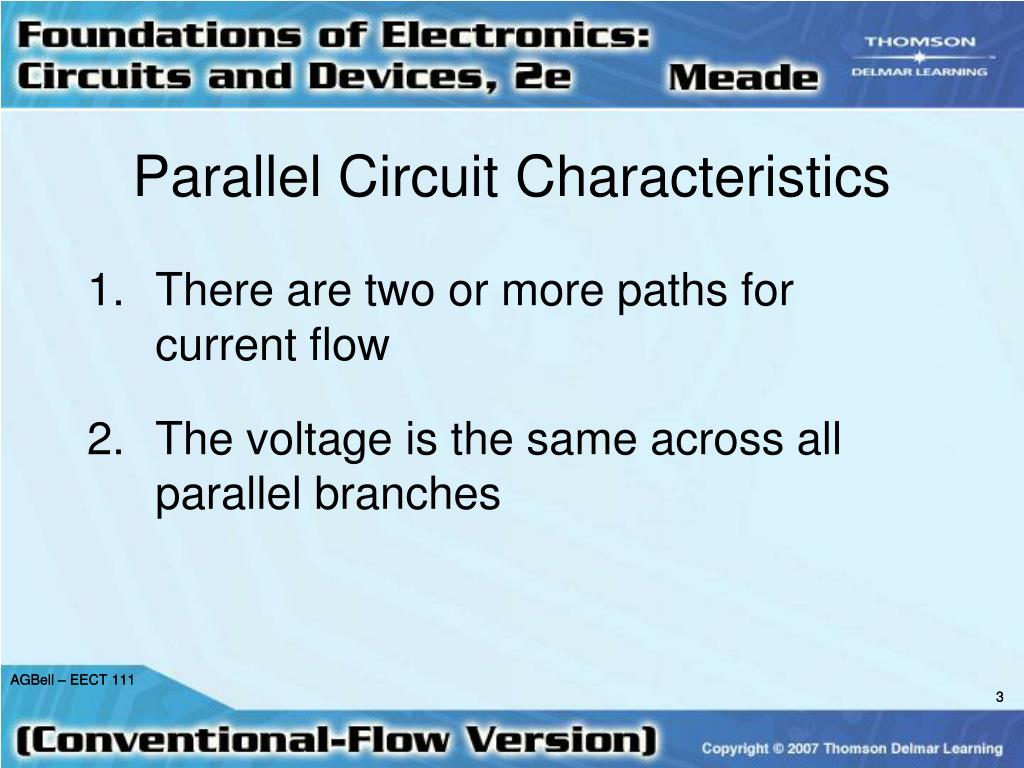 Foundations of Electronics: Circuits and Devices, 2e Meade

THOMSON
DELMAR LEARNING

Parallel Circuit Characteristics

1. There are two or more paths for current flow

2. The voltage is the same across all parallel branches

AGBell – EECT 111

3

(Conventional-Flow Version)

Copyright © 2007 Thomson Delmar Learning